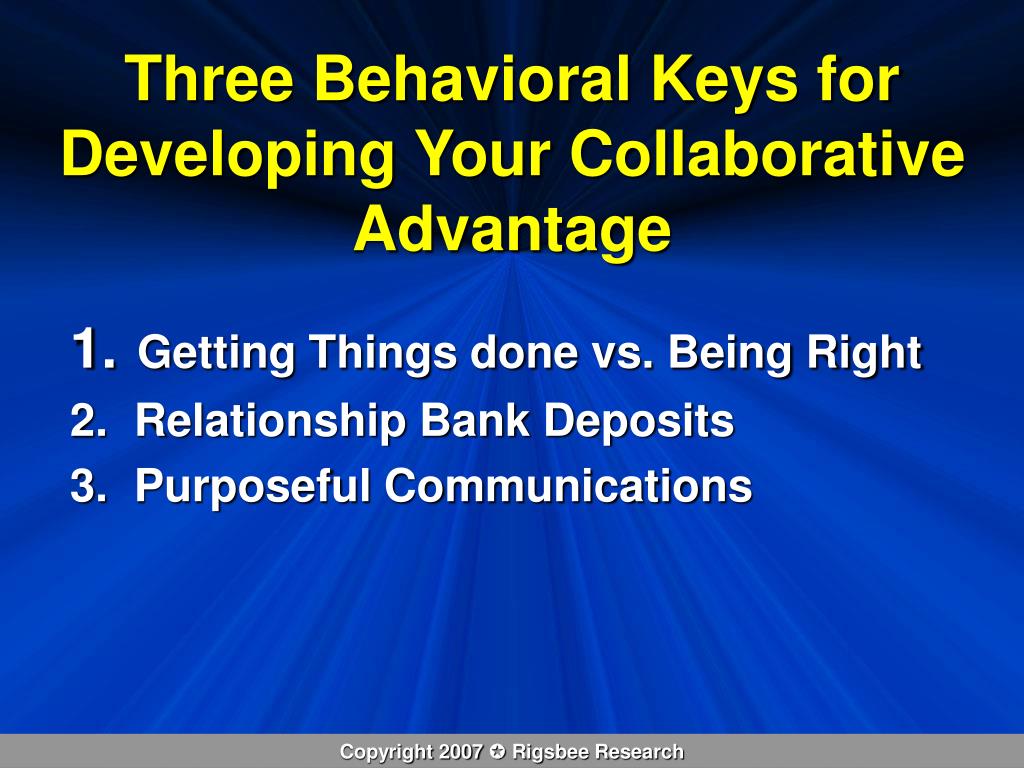 Three Behavioral Keys for Developing Your Collaborative Advantage

1. Getting Things done vs. Being Right
2. Relationship Bank Deposits
3. Purposeful Communications

Copyright 2007 ✪ Rigsbee Research